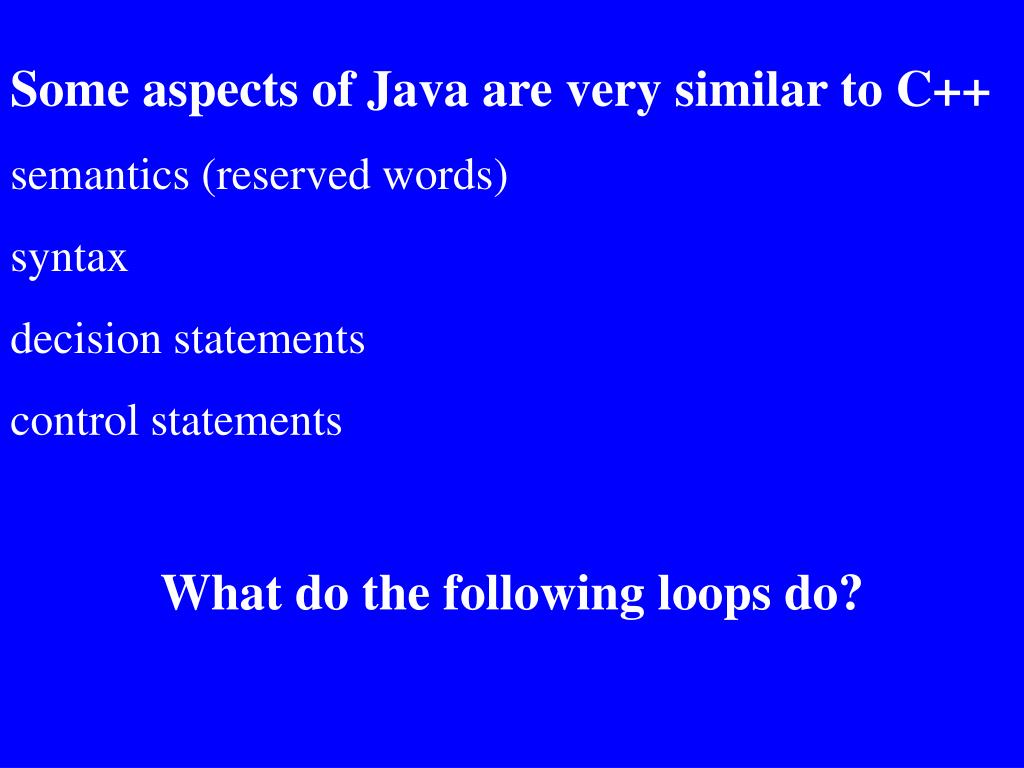 Some aspects of Java are very similar to C++

semantics (reserved words)

syntax

decision statements

control statements

What do the following loops do?